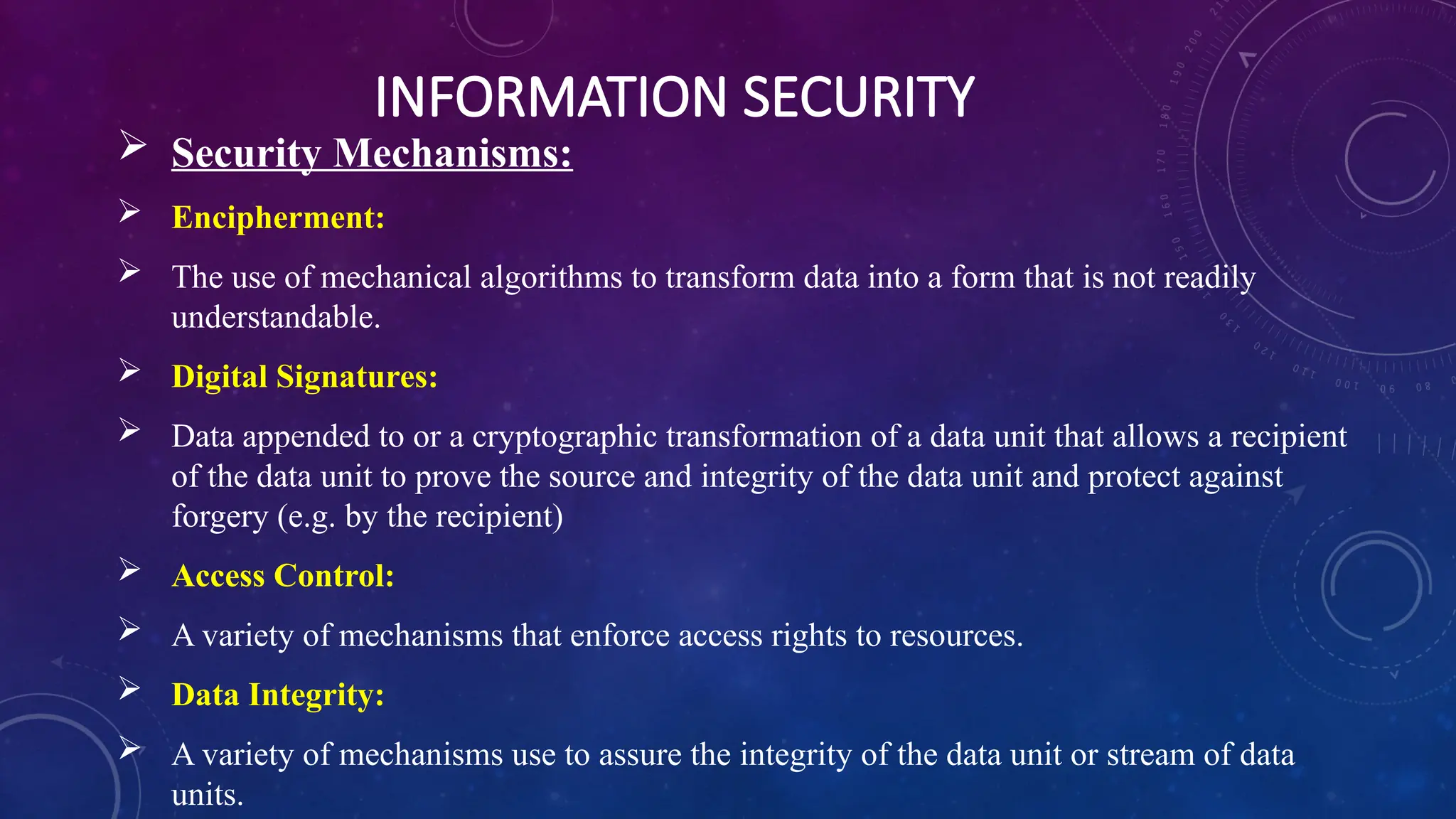 INFORMATION SECURITY

➢ Security Mechanisms:

➢ Encipherment:

➢ The use of mechanical algorithms to transform data into a form that is not readily understandable.

➢ Digital Signatures:

➢ Data appended to or a cryptographic transformation of a data unit that allows a recipient of the data unit to prove the source and integrity of the data unit and protect against forgery (e.g. by the recipient)

➢ Access Control:

➢ A variety of mechanisms that enforce access rights to resources.

➢ Data Integrity:

➢ A variety of mechanisms use to assure the integrity of the data unit or stream of data units.